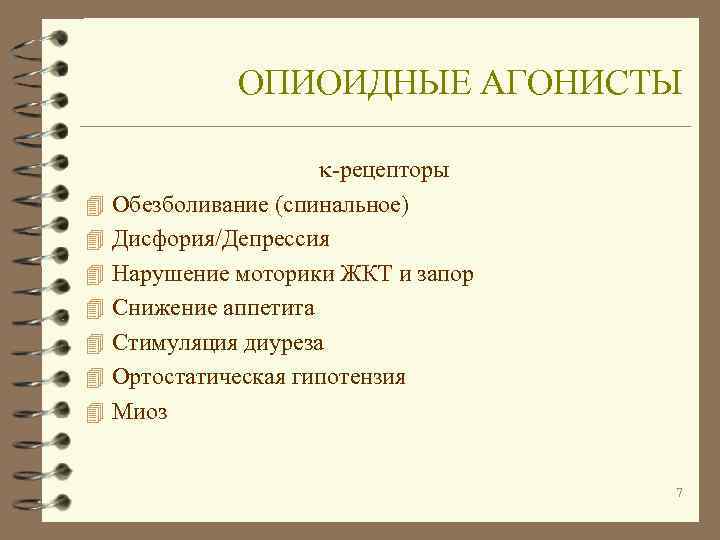 ОПИОИДНЫЕ АГОНИСТЫ

κ-рецепторы

Обезболивание (спинальное)
Дисфория/Депрессия
Нарушение моторики ЖКТ и запор
Снижение аппетита
Стимуляция диуреза
Ортостатическая гипотензия
Миоз

7